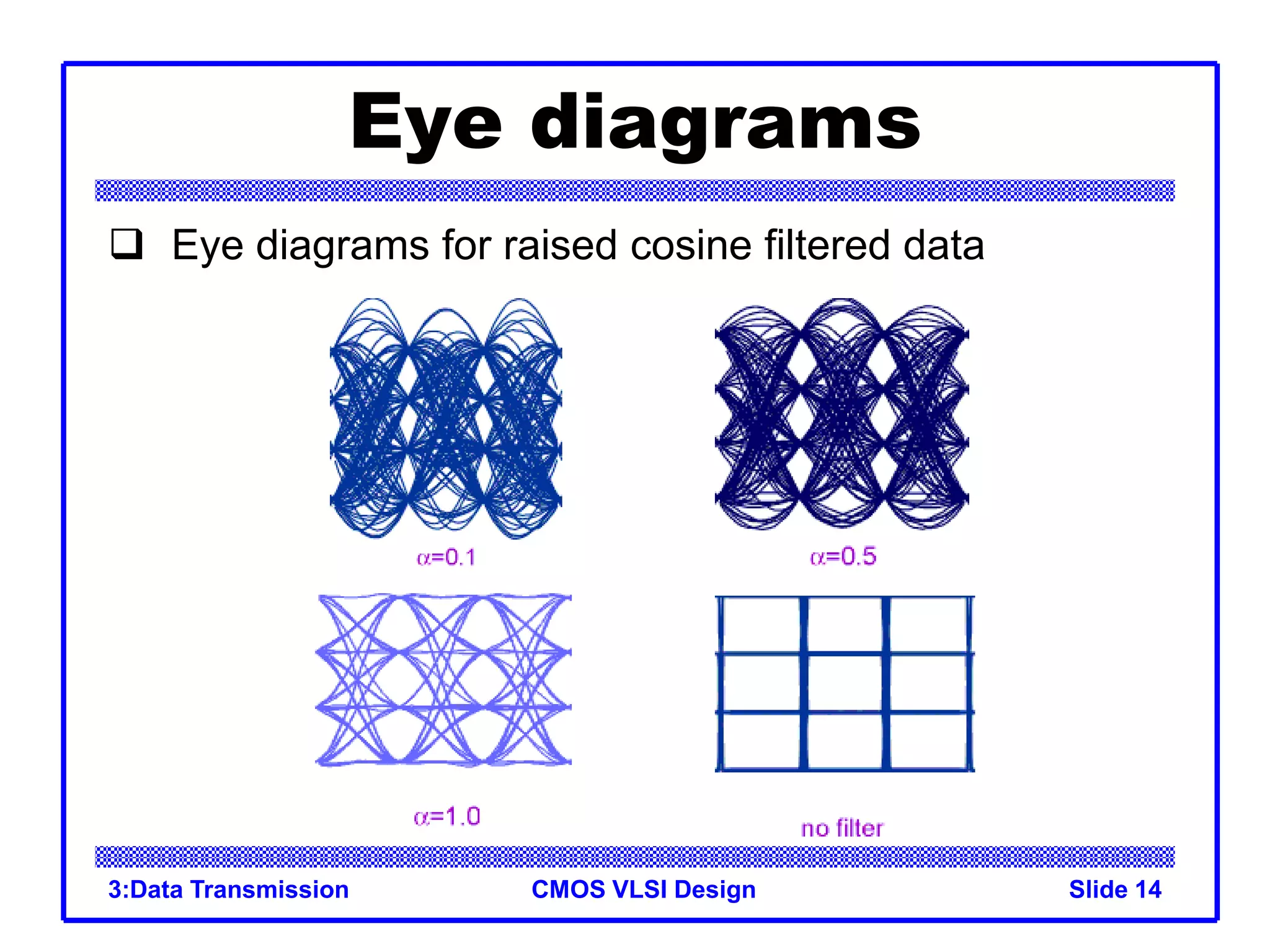 Eye diagrams

❑ Eye diagrams for raised cosine filtered data

$\alpha$=0.1

$\alpha$=0.5

$\alpha$=1.0

no filter

3:Data Transmission

CMOS VLSI Design

Slide 14